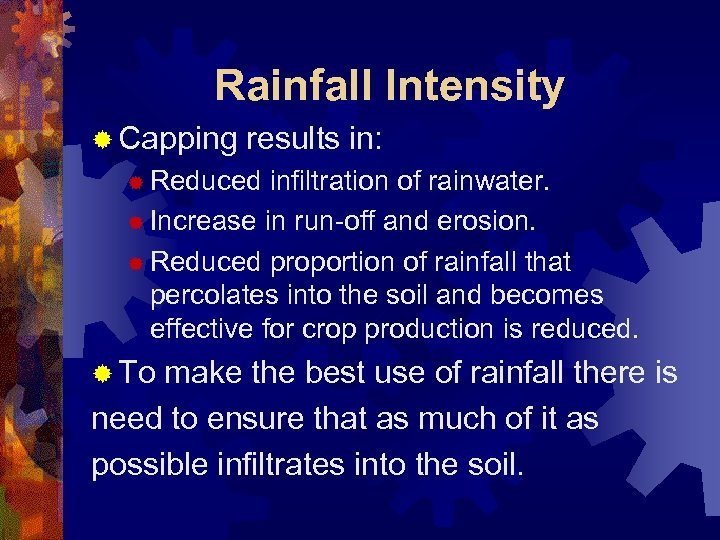 Rainfall Intensity

Capping results in:

Reduced infiltration of rainwater.

Increase in run-off and erosion.

Reduced proportion of rainfall that percolates into the soil and becomes effective for crop production is reduced.

To make the best use of rainfall there is need to ensure that as much of it as possible infiltrates into the soil.